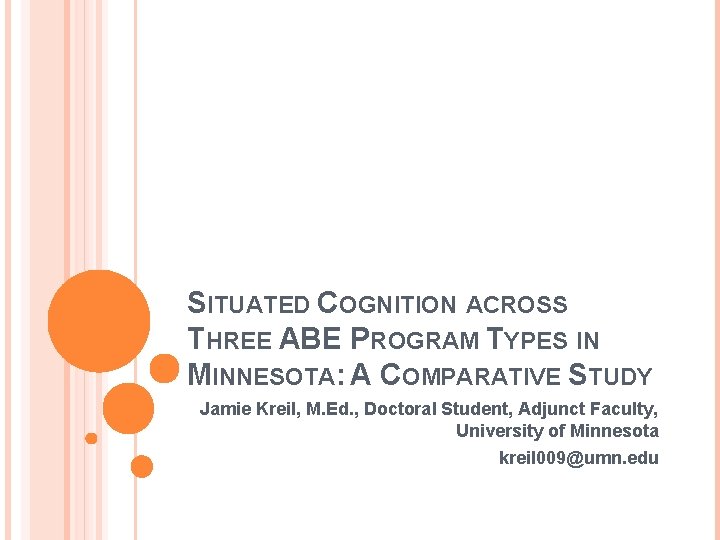 SITUATED COGNITION ACROSS THREE ABE PROGRAM TYPES IN MINNESOTA: A COMPARATIVE STUDY

Jamie Kreil, M.Ed., Doctoral Student, Adjunct Faculty, University of Minnesota
kreil009@umn.edu